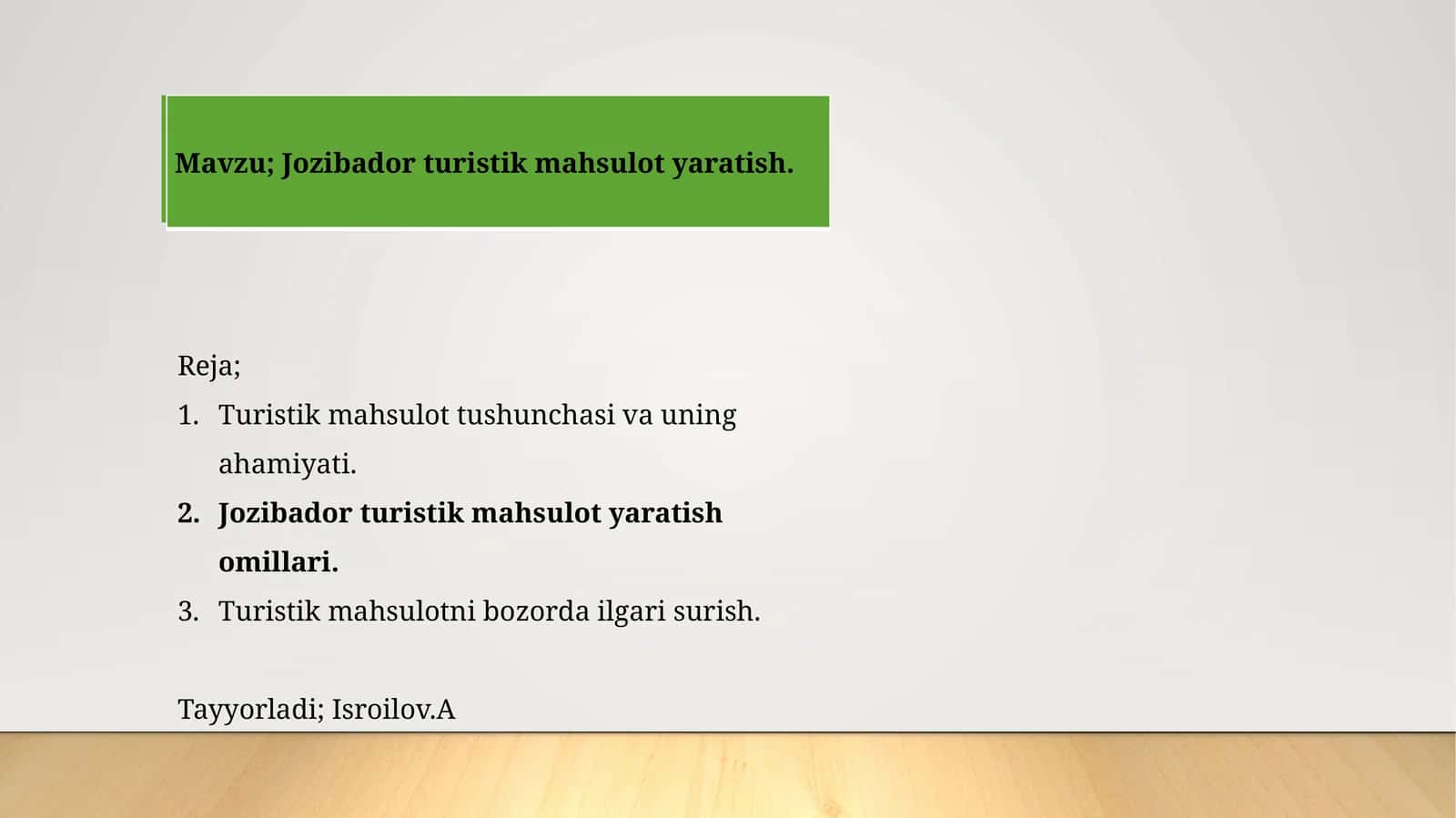 Mavzu; Jozibador turistik mahsulot yaratish.

Reja;
1. Turistik mahsulot tushunchasi va uning ahamiyati.
2. Jozibador turistik mahsulot yaratish omillari.
3. Turistik mahsulotni bozorda ilgari surish.

Tayyorladi; Isroilov.A